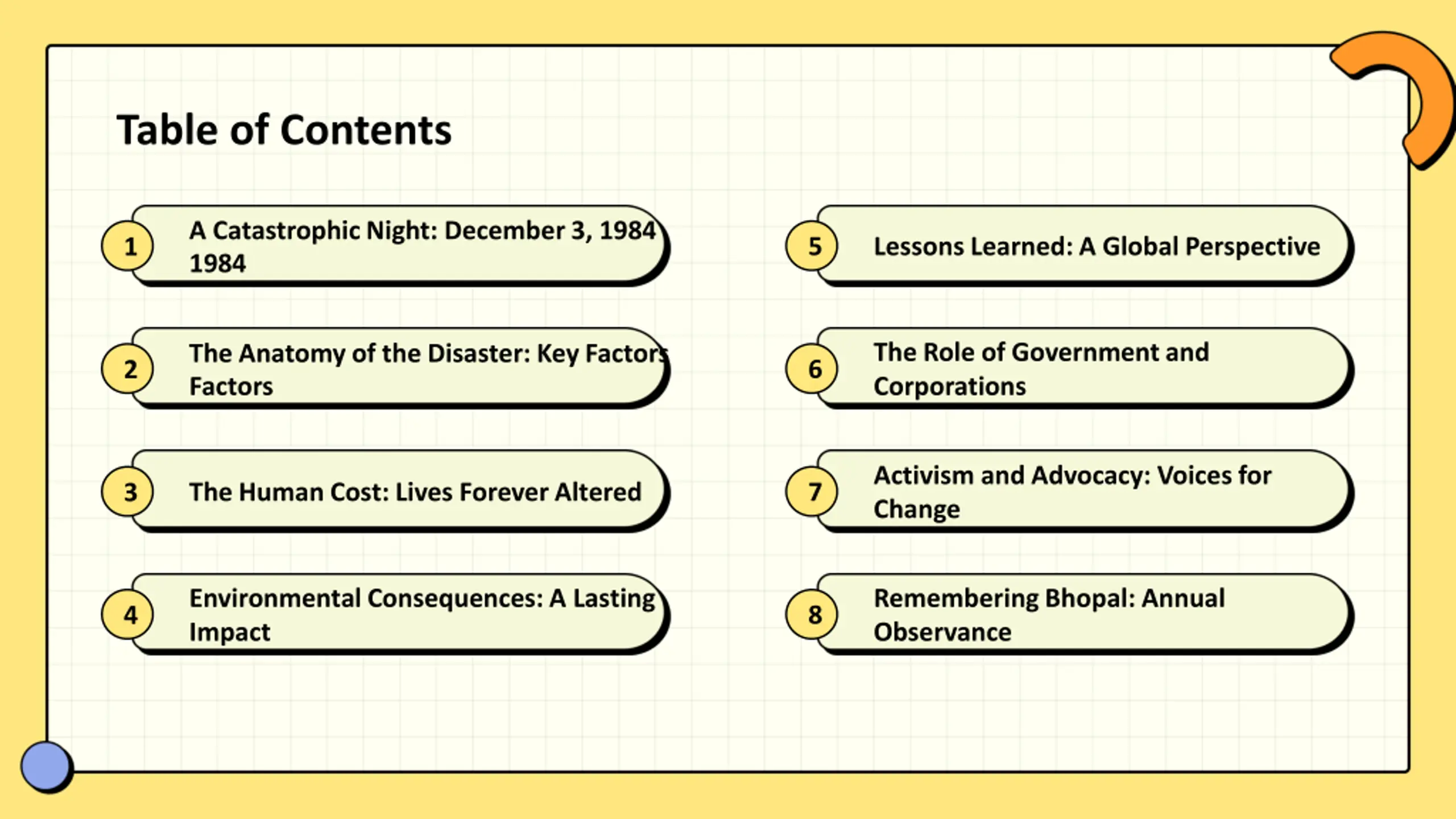 Table of Contents

1 A Catastrophic Night: December 3, 1984 1984

2 The Anatomy of the Disaster: Key Factors Factors

3 The Human Cost: Lives Forever Altered

4 Environmental Consequences: A Lasting Impact

5 Lessons Learned: A Global Perspective

6 The Role of Government and Corporations

7 Activism and Advocacy: Voices for Change

8 Remembering Bhopal: Annual Observance